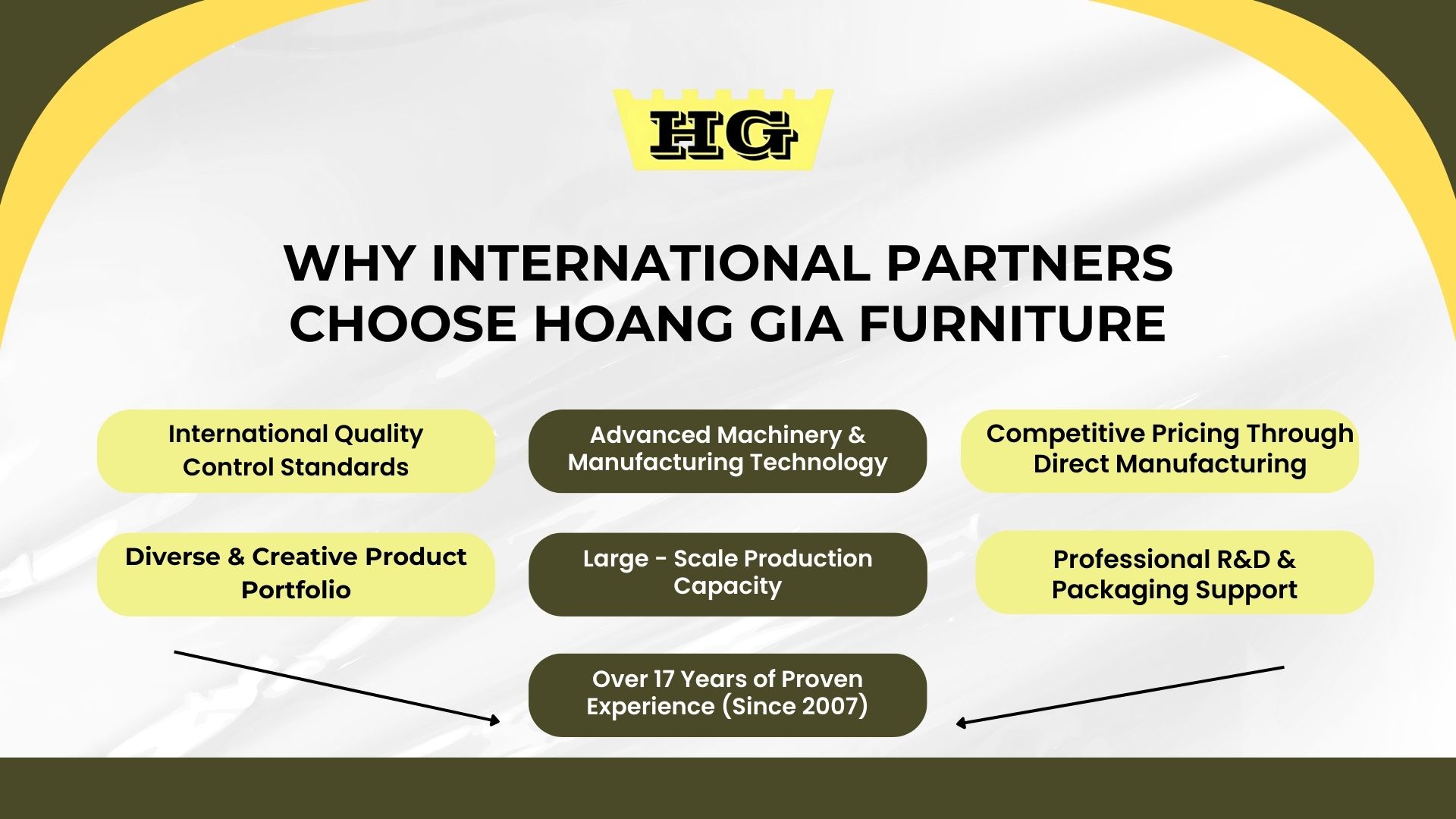 HG

WHY INTERNATIONAL PARTNERS CHOOSE HOANG GIA FURNITURE

International Quality Control Standards

Advanced Machinery & Manufacturing Technology

Competitive Pricing Through Direct Manufacturing

Diverse & Creative Product Portfolio

Large - Scale Production Capacity

Professional R&D & Packaging Support

Over 17 Years of Proven Experience (Since 2007)